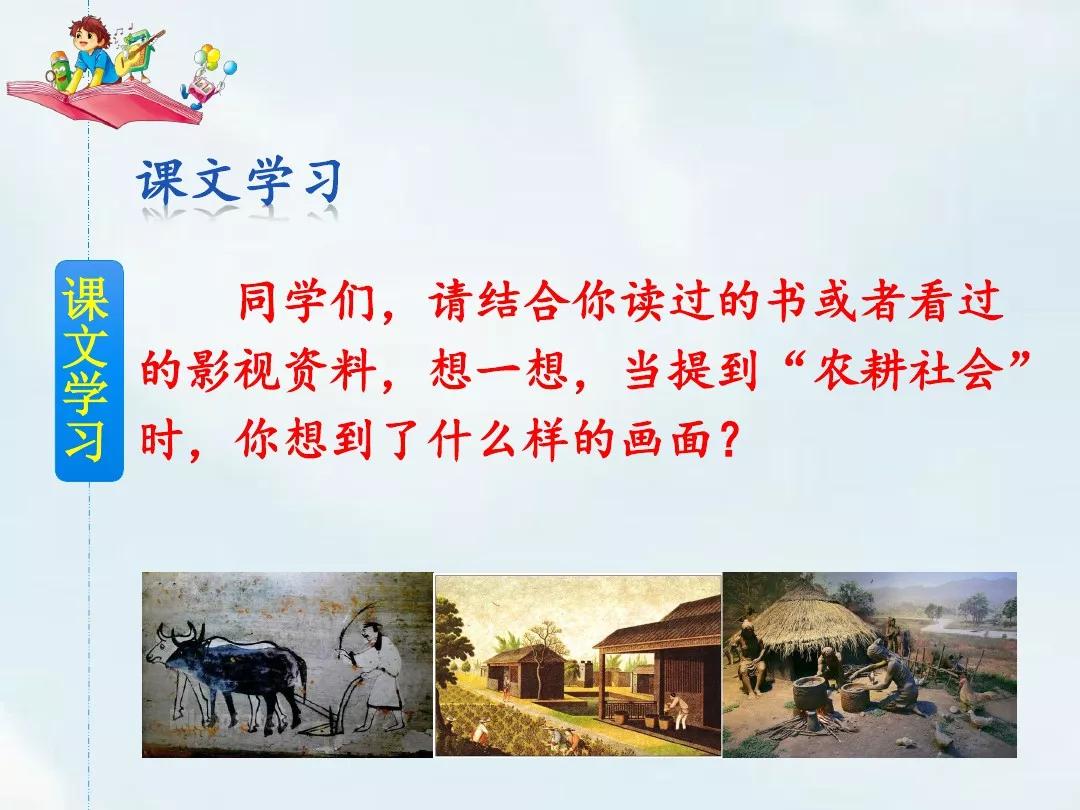 课文学习

课文学习

同学们，请结合你读过的书或者看过的影视资料，想一想，当提到“农耕社会”时，你想到了什么样的画面？